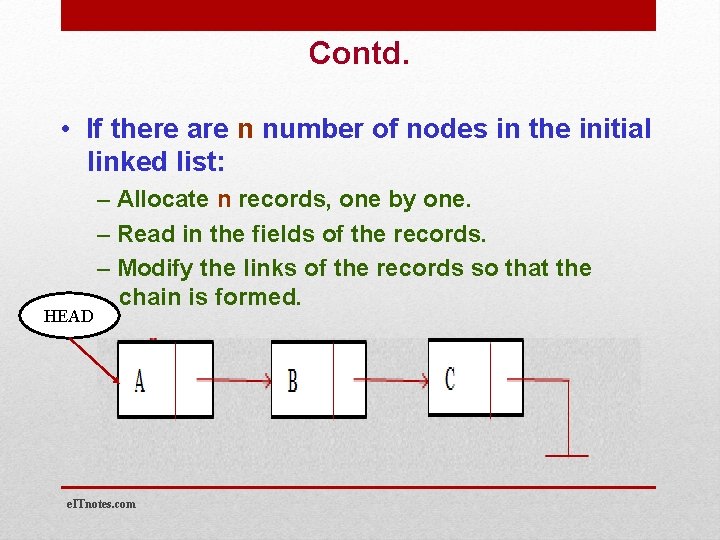 Contd.

• If there are n number of nodes in the initial linked list:

– Allocate n records, one by one.

– Read in the fields of the records.

– Modify the links of the records so that the chain is formed.

HEAD

A

B

C

eITnotes.com